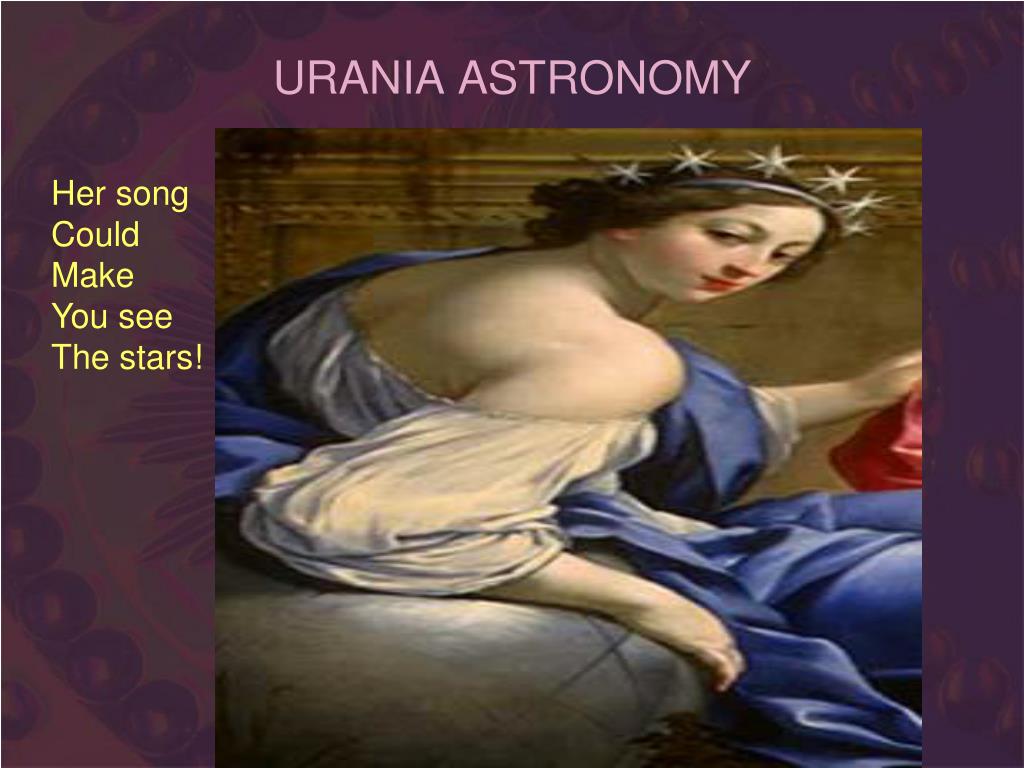 URANIA ASTRONOMY

Her song
Could
Make
You see
The stars!